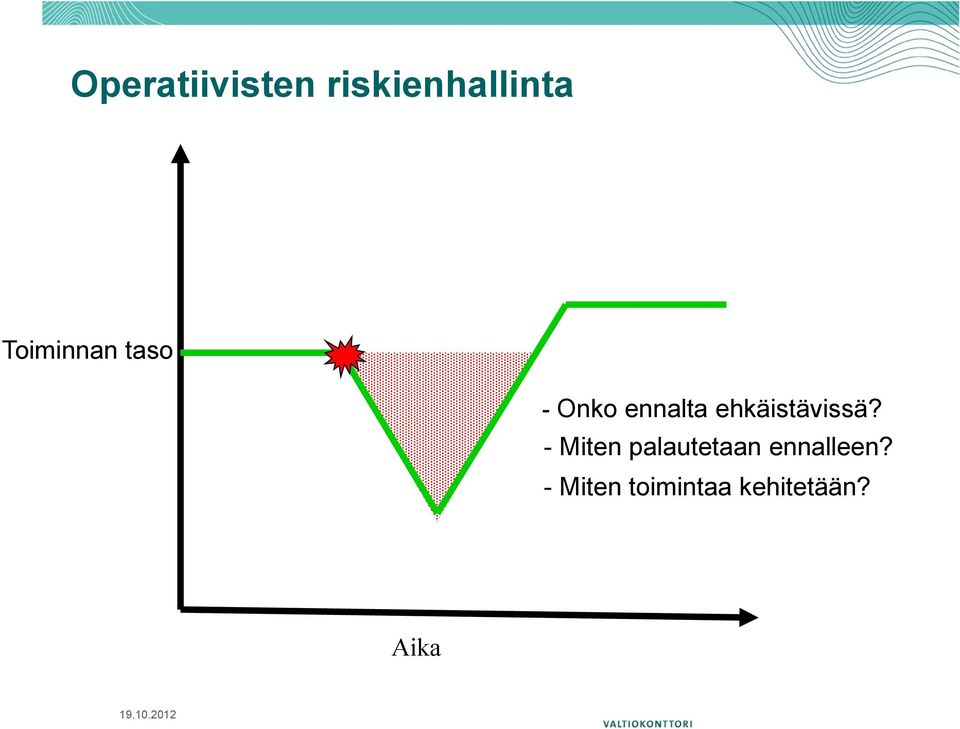 Operatiivisten riskienhallinta

Toiminnan taso

- Onko ennalta ehkäistävissä?
- Miten palautetaan ennalleen?
- Miten toimintaa kehitetään?

Aika

19.10.2012

VALTIOKONTTORI